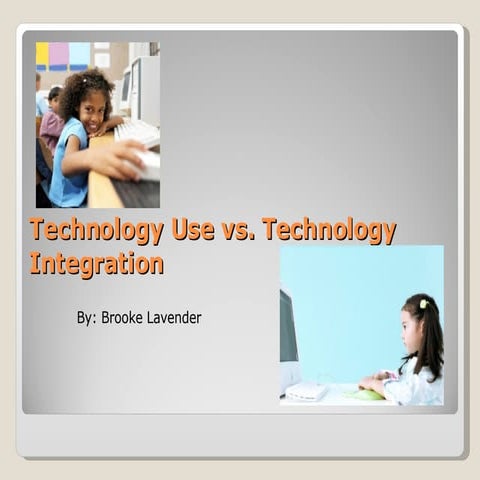 Technology Use vs. Technology Integration

By: Brooke Lavender